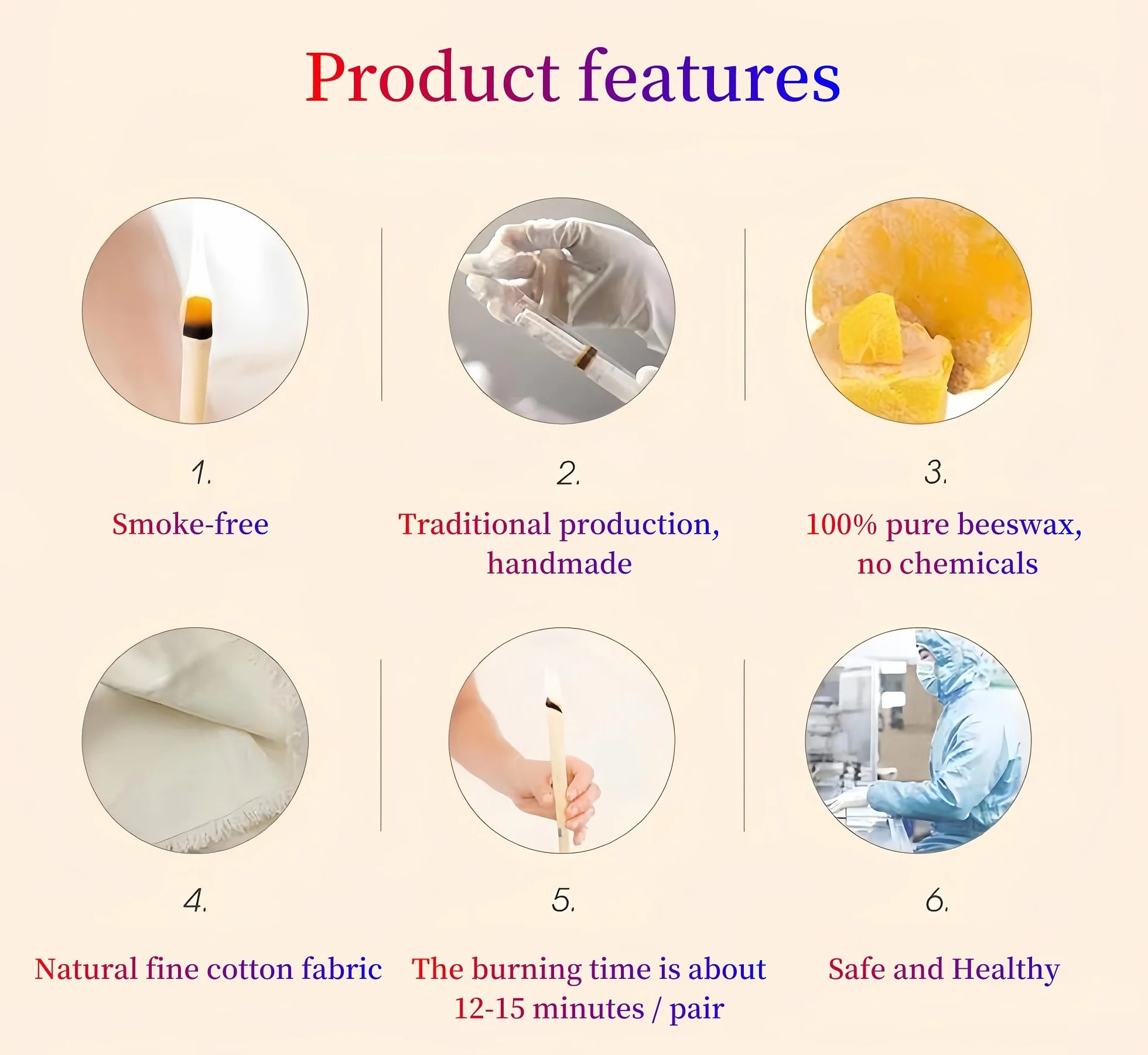 Product features

1.

Smoke-free

2.

Traditional production, handmade

3.

100% pure beeswax, no chemicals

4.

Natural fine cotton fabric

5.

The burning time is about 12-15 minutes / pair

6.

Safe and Healthy